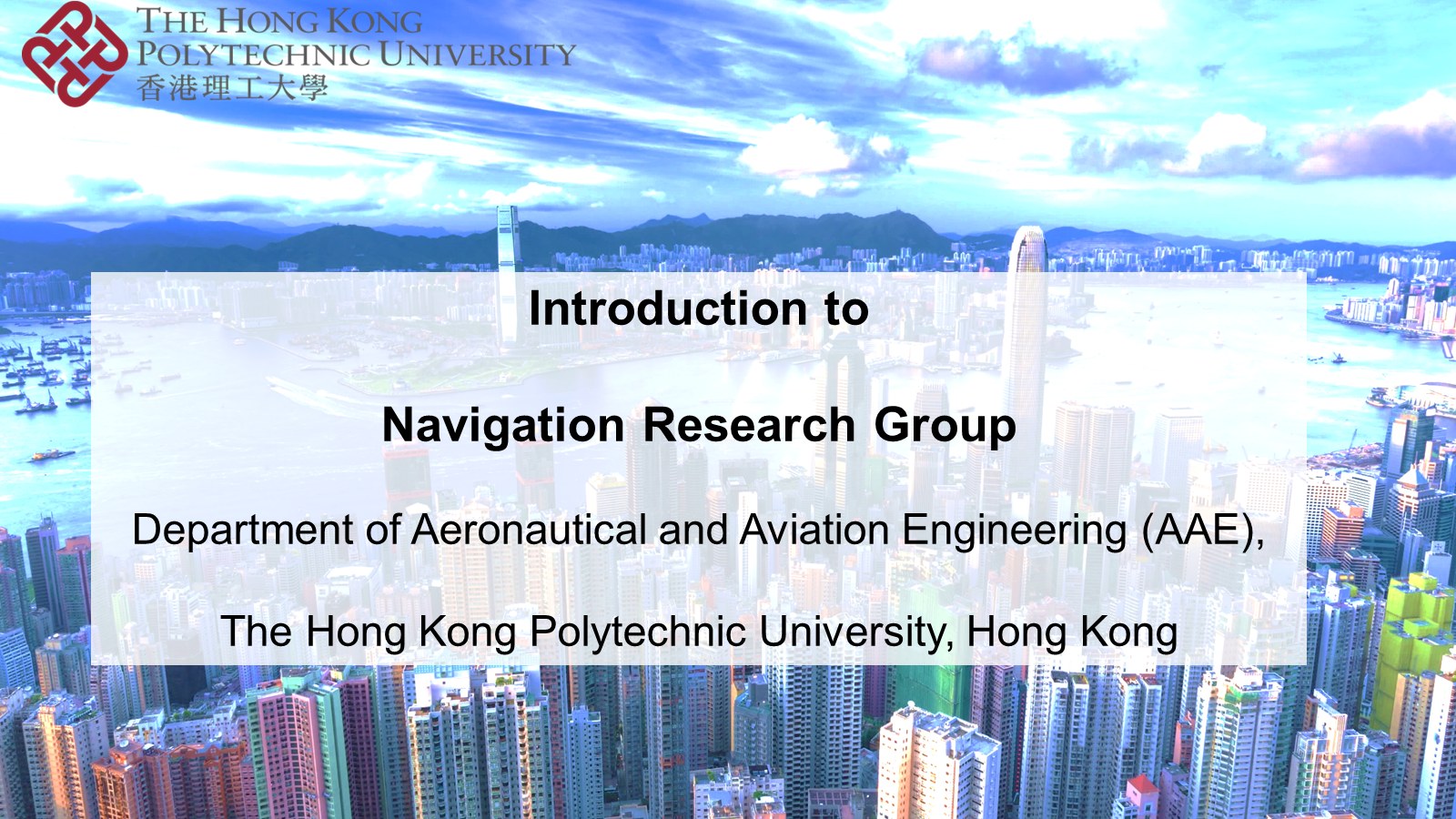 THE HONG KONG
POLYTECHNIC UNIVERSITY
香港理工大學

Introduction to

Navigation Research Group

Department of Aeronautical and Aviation Engineering (AAE),

The Hong Kong Polytechnic University, Hong Kong